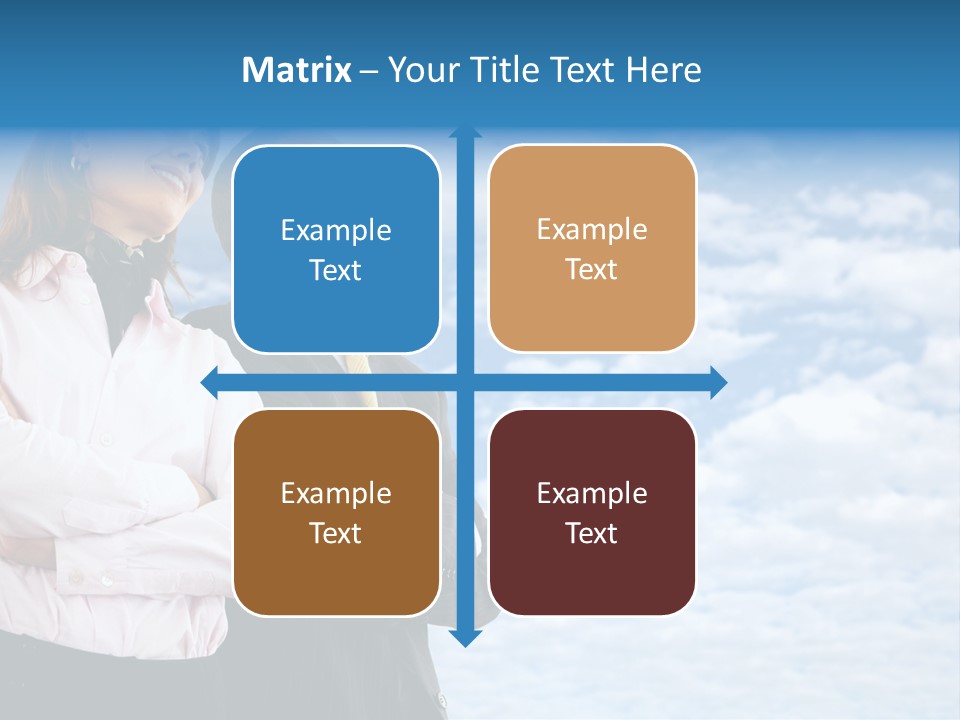 Matrix – Your Title Text Here

Example Text

Example Text

Example Text

Example Text